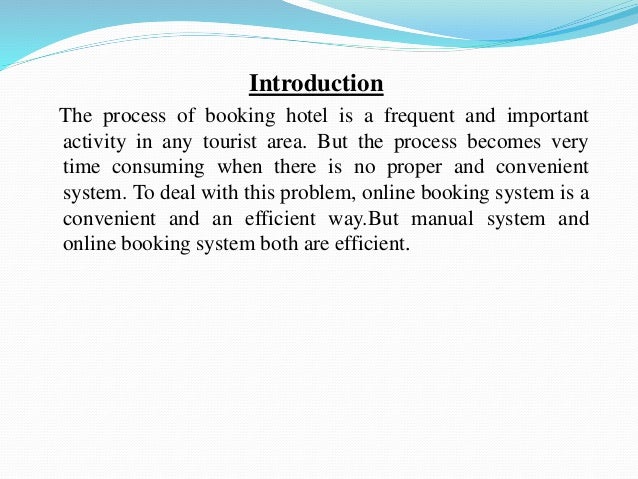 Introduction

The process of booking hotel is a frequent and important activity in any tourist area. But the process becomes very time consuming when there is no proper and convenient system. To deal with this problem, online booking system is a convenient and an efficient way.But manual system and online booking system both are efficient.